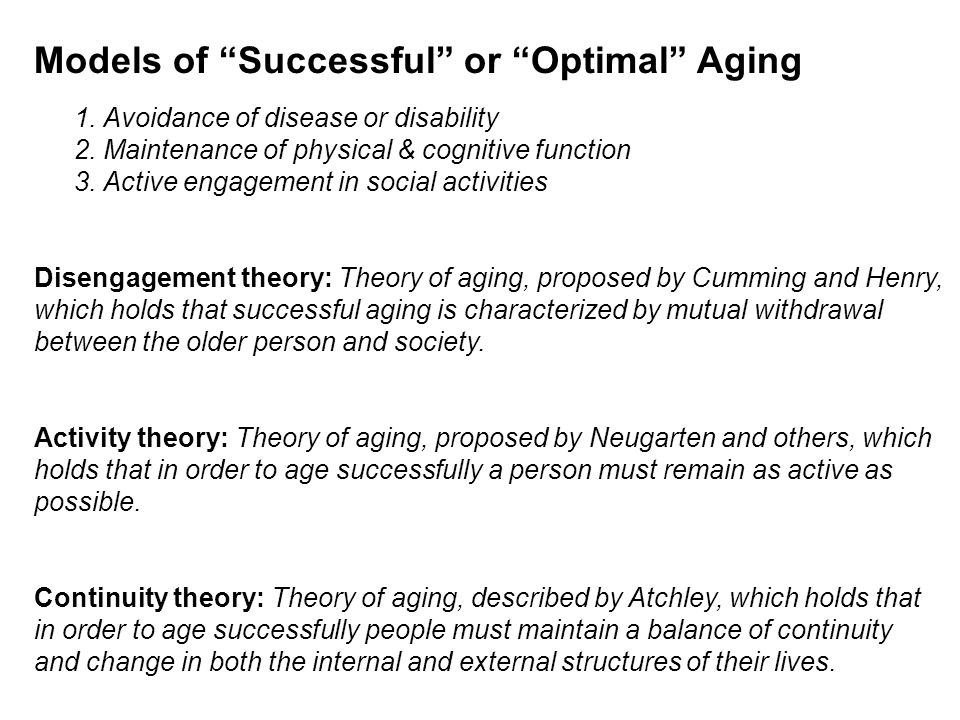 Models of “Successful” or “Optimal” Aging

1. Avoidance of disease or disability
2. Maintenance of physical & cognitive function
3. Active engagement in social activities

Disengagement theory: Theory of aging, proposed by Cumming and Henry, which holds that successful aging is characterized by mutual withdrawal between the older person and society.

Activity theory: Theory of aging, proposed by Neugarten and others, which holds that in order to age successfully a person must remain as active as possible.

Continuity theory: Theory of aging, described by Atchley, which holds that in order to age successfully people must maintain a balance of continuity and change in both the internal and external structures of their lives.